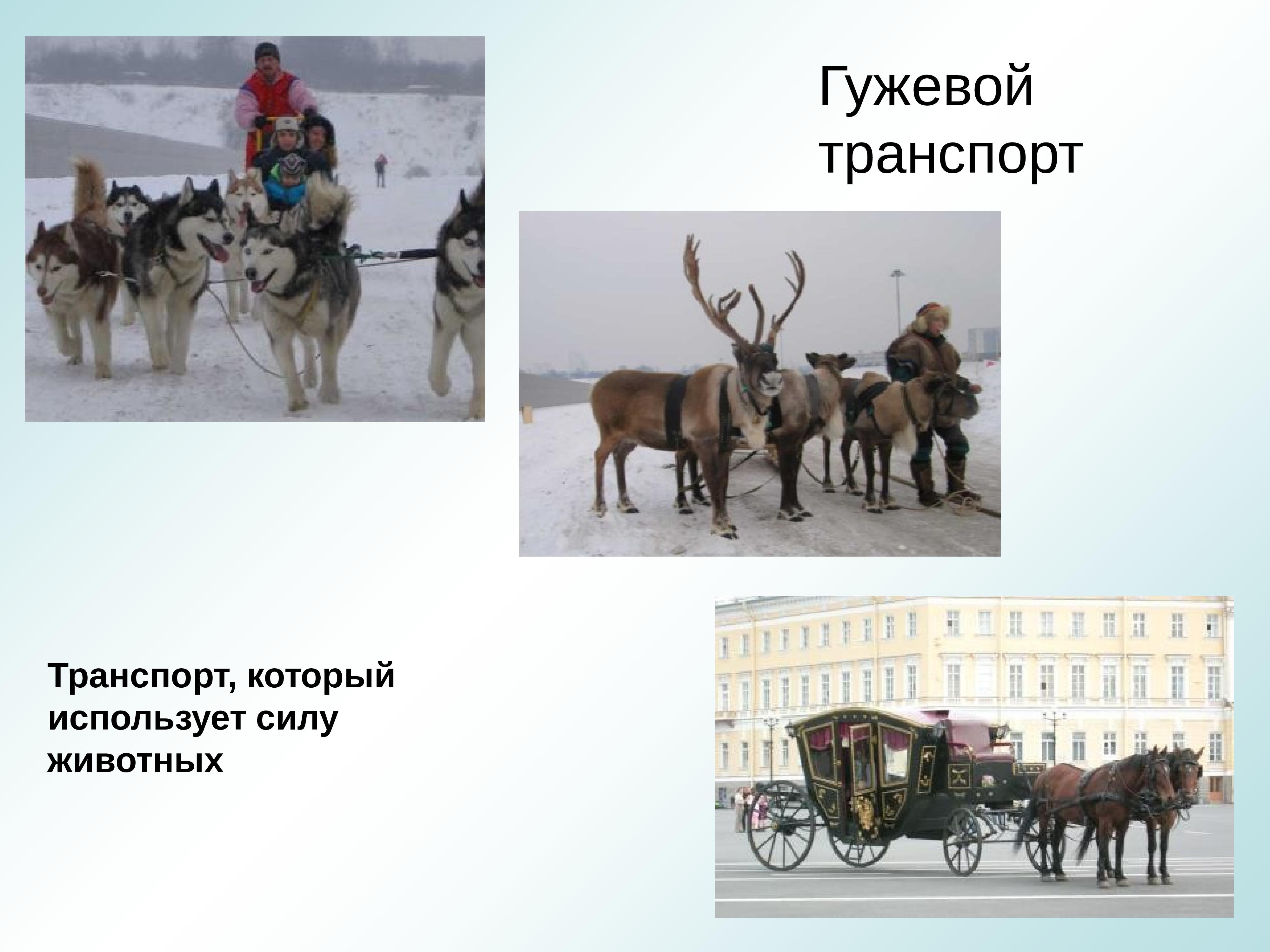 Гужевой транспорт

Транспорт, который использует силу животных